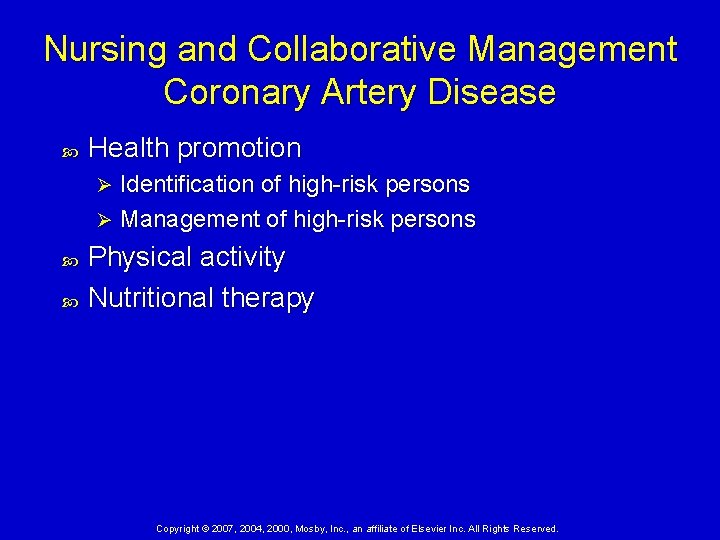 Nursing and Collaborative Management
Coronary Artery Disease

Health promotion
Identification of high-risk persons
Management of high-risk persons
Physical activity
Nutritional therapy

Copyright © 2007, 2004, 2000, Mosby, Inc., an affiliate of Elsevier Inc. All Rights Reserved.